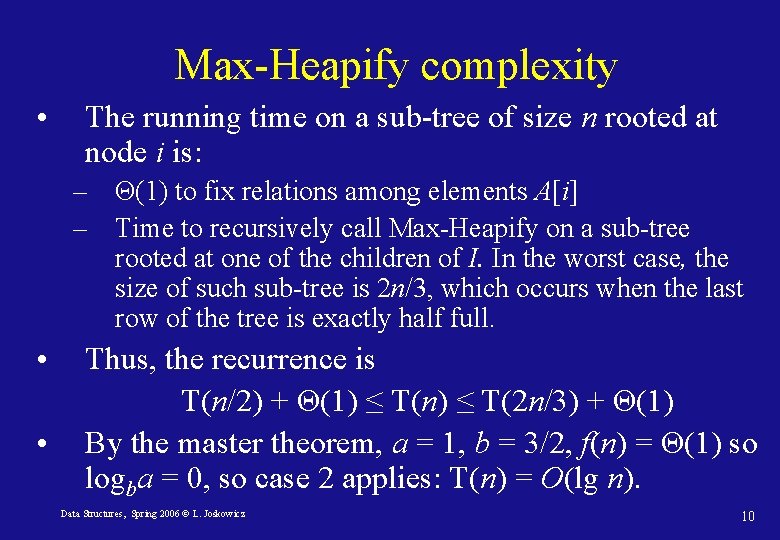 Max-Heapify complexity

• The running time on a sub-tree of size $n$ rooted at node $i$ is:

– $\Theta(1)$ to fix relations among elements $A[i]$

– Time to recursively call Max-Heapify on a sub-tree rooted at one of the children of $I$. In the worst case, the size of such sub-tree is $2n/3$, which occurs when the last row of the tree is exactly half full.

• Thus, the recurrence is

$T(n/2) + \Theta(1) \leq T(n) \leq T(2n/3) + \Theta(1)$

• By the master theorem, $a = 1$, $b = 3/2$, $f(n) = \Theta(1)$ so $\log_b a = 0$, so case 2 applies: $T(n) = O(\lg n)$.

Data Structures, Spring 2006 © L. Joskowicz

10